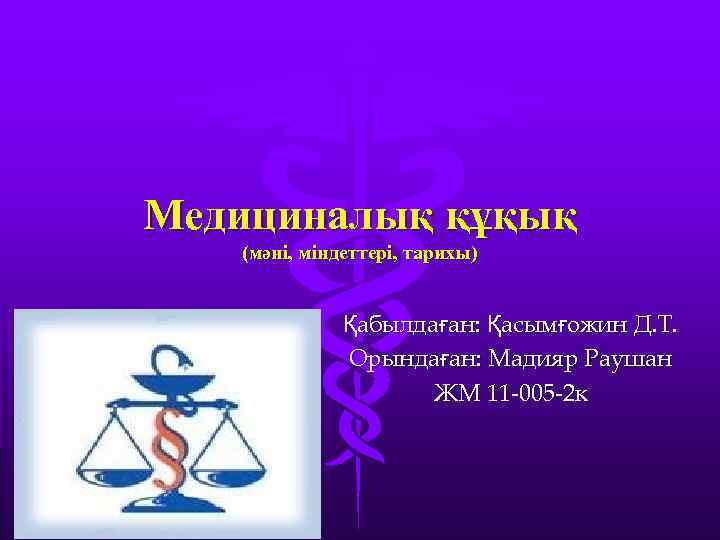 Медициналық құқық
(мәні, міндеттері, тарихы)

Қабылдаған: Қасымғожин Д.Т.
Орындаған: Мадияр Раушан
ЖМ 11-005-2к